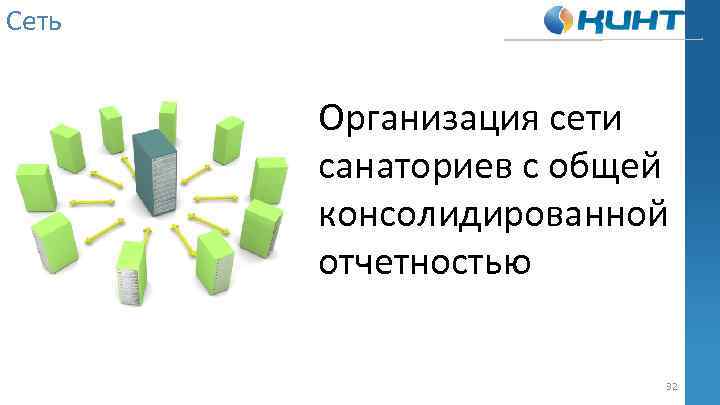 Сеть

КИНТ

Организация сети санаториев с общей консолидированной отчетностью

32